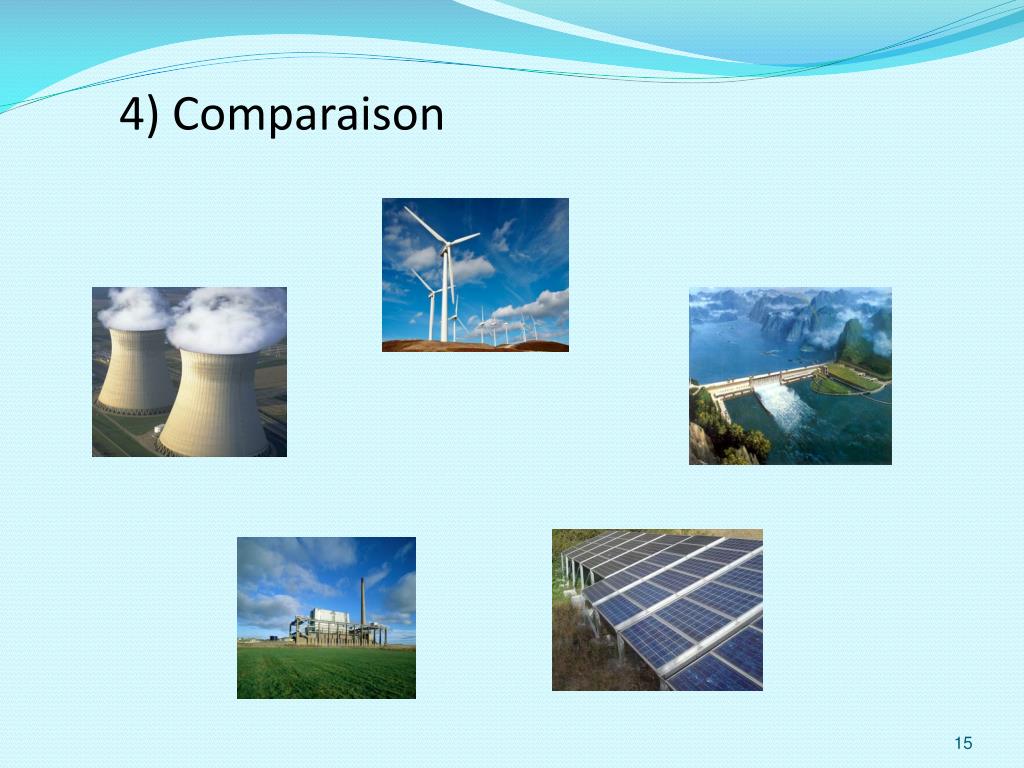 4) Comparaison

15